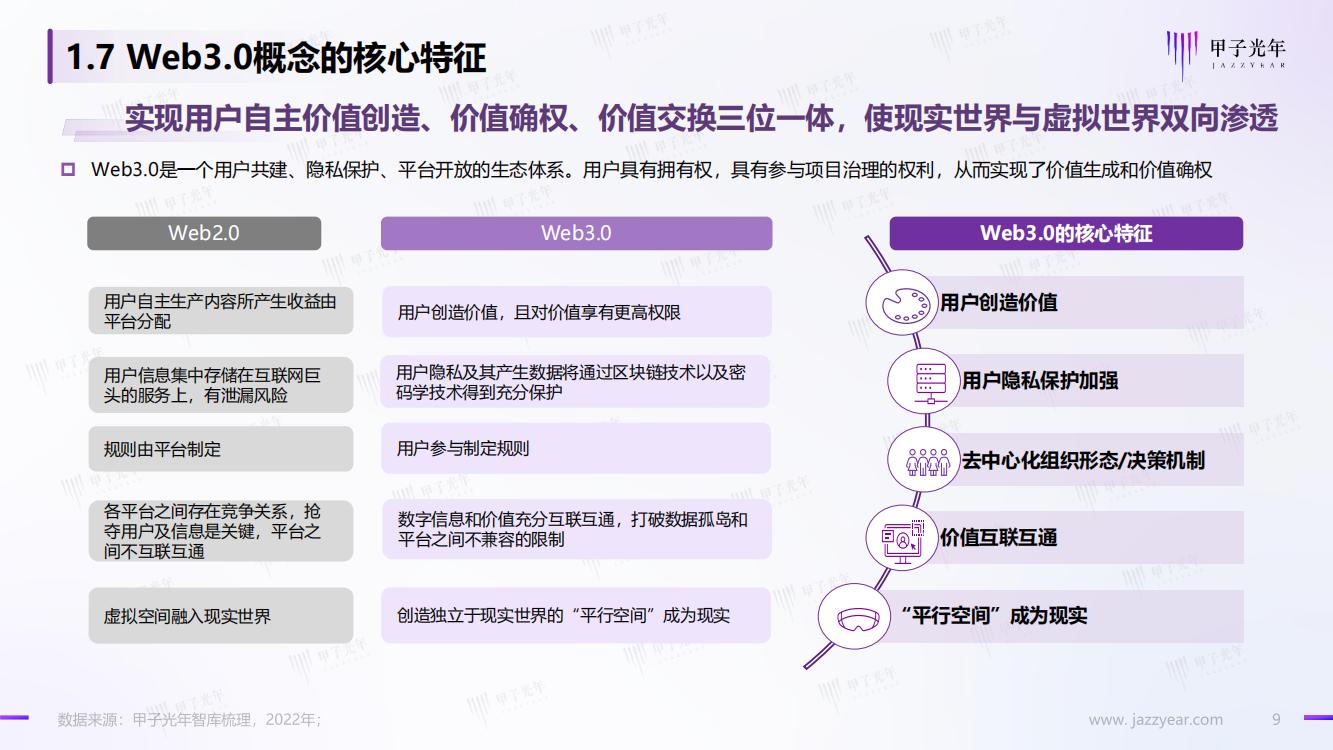 1.7 Web3.0概念的核心特征

甲子光年
JAZZYEAR

实现用户自主价值创造、价值确权、价值交换三位一体，使现实世界与虚拟世界双向渗透

Web3.0是一个用户共建、隐私保护、平台开放的生态体系。用户具有拥有权，具有参与项目治理的权利，从而实现了价值生成和价值确权

| Web2.0 | Web3.0 |
|---|---|
| 用户自主生产内容所产生收益由平台分配 | 用户创造价值，且对价值享有更高权限 |
| 用户信息集中存储在互联网巨头的服务上，有泄漏风险 | 用户隐私及其产生数据将通过区块链技术以及密码学技术得到充分保护 |
| 规则由平台制定 | 用户参与制定规则 |
| 各平台之间存在竞争关系，抢夺用户及信息是关键，平台之间不互联互通 | 数字信息和价值充分互联互通，打破数据孤岛和平台之间不兼容的限制 |
| 虚拟空间融入现实世界 | 创造独立于现实世界的“平行空间”成为现实 |

Web3.0的核心特征

用户创造价值

用户隐私保护加强

去中心化组织形态/决策机制

价值互联互通

“平行空间”成为现实

数据来源：甲子光年智库梳理，2022年；

www. jazzyear.com

9